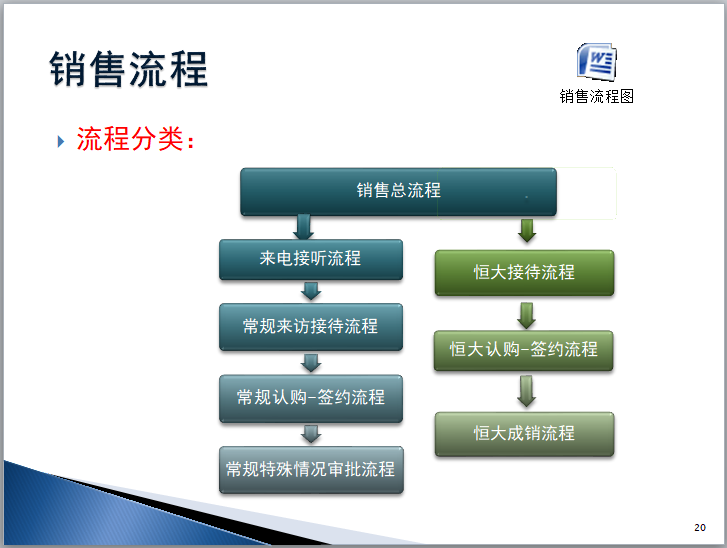 销售流程

销售流程图

流程分类：

销售总流程

来电接听流程

常规来访接待流程

常规认购-签约流程

常规特殊情况审批流程

恒大接待流程

恒大认购-签约流程

恒大成销流程

20